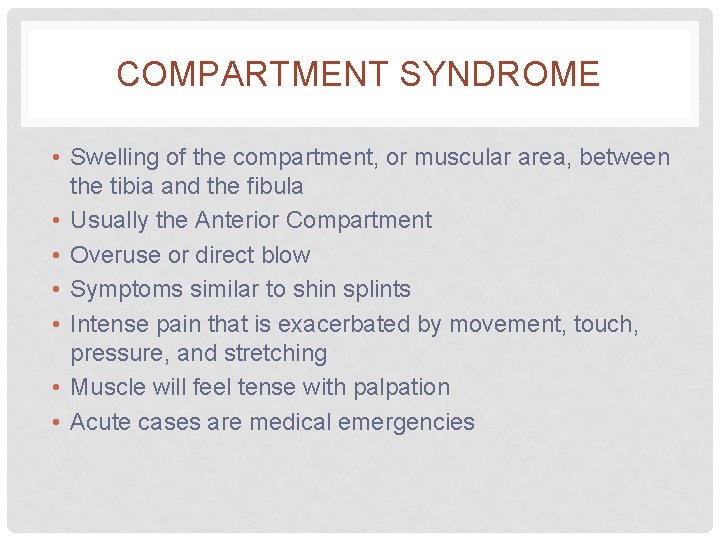 COMPARTMENT SYNDROME

• Swelling of the compartment, or muscular area, between the tibia and the fibula
• Usually the Anterior Compartment
• Overuse or direct blow
• Symptoms similar to shin splints
• Intense pain that is exacerbated by movement, touch, pressure, and stretching
• Muscle will feel tense with palpation
• Acute cases are medical emergencies